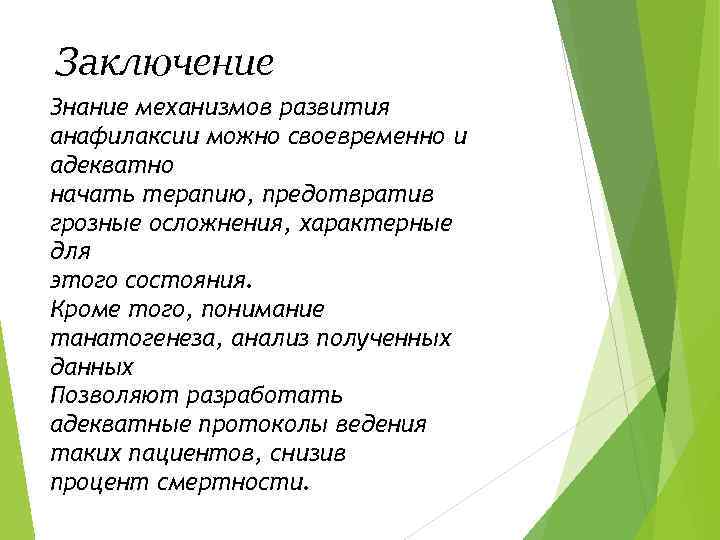 Заключение

Знание механизмов развития анафилаксии можно своевременно и адекватно
начать терапию, предотвратив грозные осложнения, характерные для
этого состояния.
Кроме того, понимание танатогенеза, анализ полученных данных
Позволяют разработать адекватные протоколы ведения таких пациентов, снизив
процент смертности.